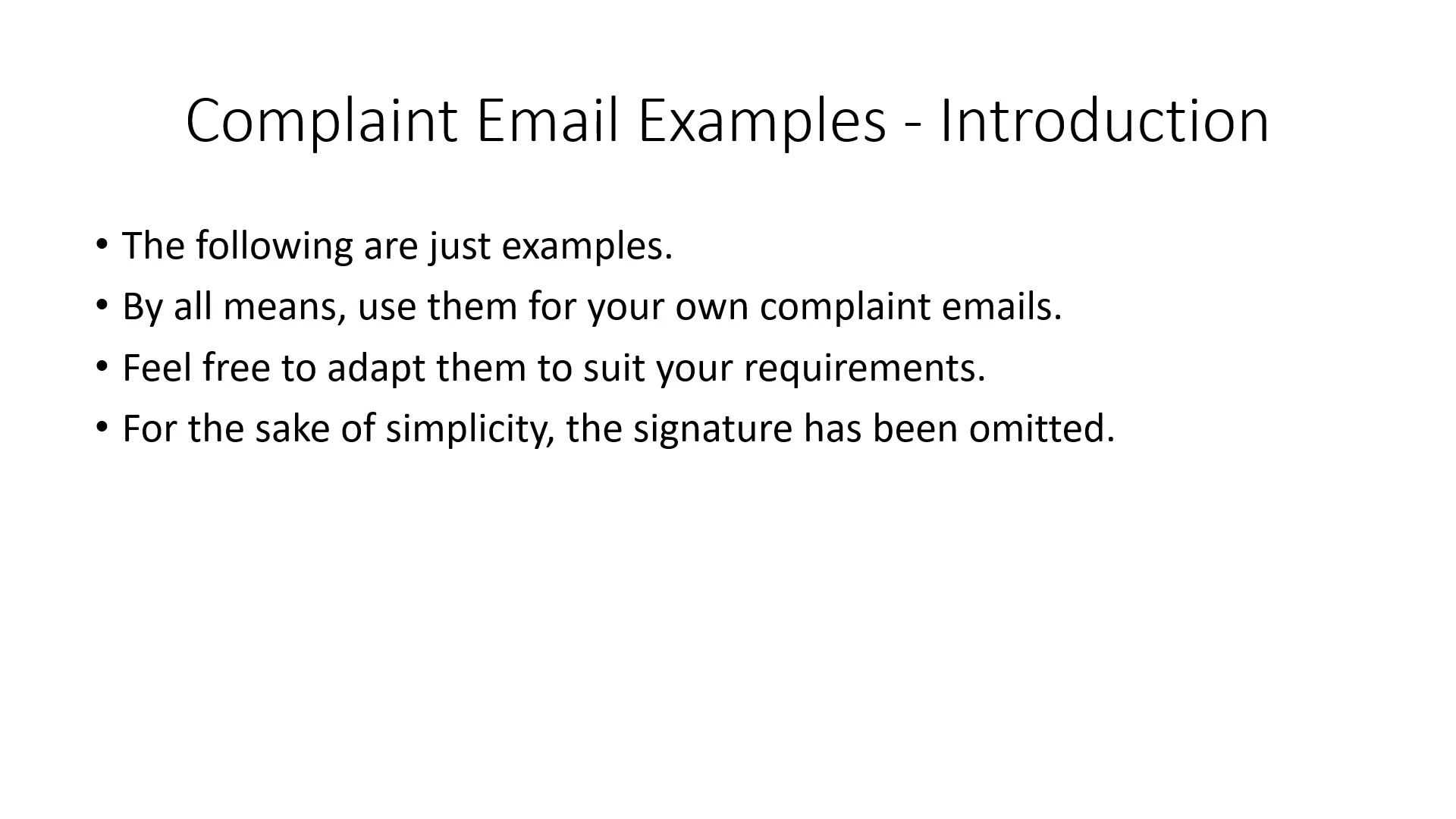 Complaint Email Examples - Introduction

• The following are just examples.
• By all means, use them for your own complaint emails.
• Feel free to adapt them to suit your requirements.
• For the sake of simplicity, the signature has been omitted.